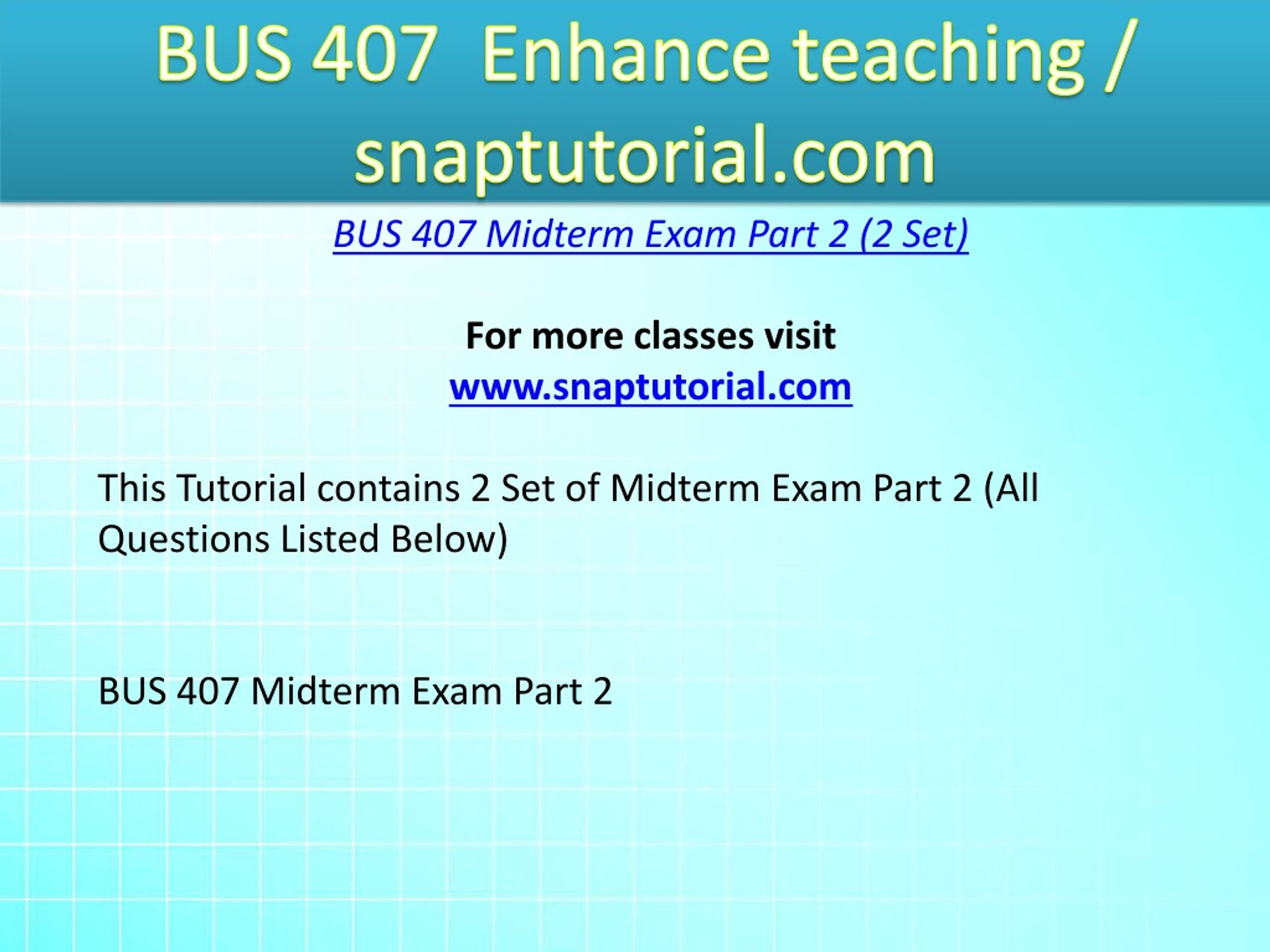 BUS 407 Enhance teaching / snaptutorial.com

BUS 407 Midterm Exam Part 2 (2 Set)

For more classes visit
www.snaptutorial.com

This Tutorial contains 2 Set of Midterm Exam Part 2 (All Questions Listed Below)

BUS 407 Midterm Exam Part 2